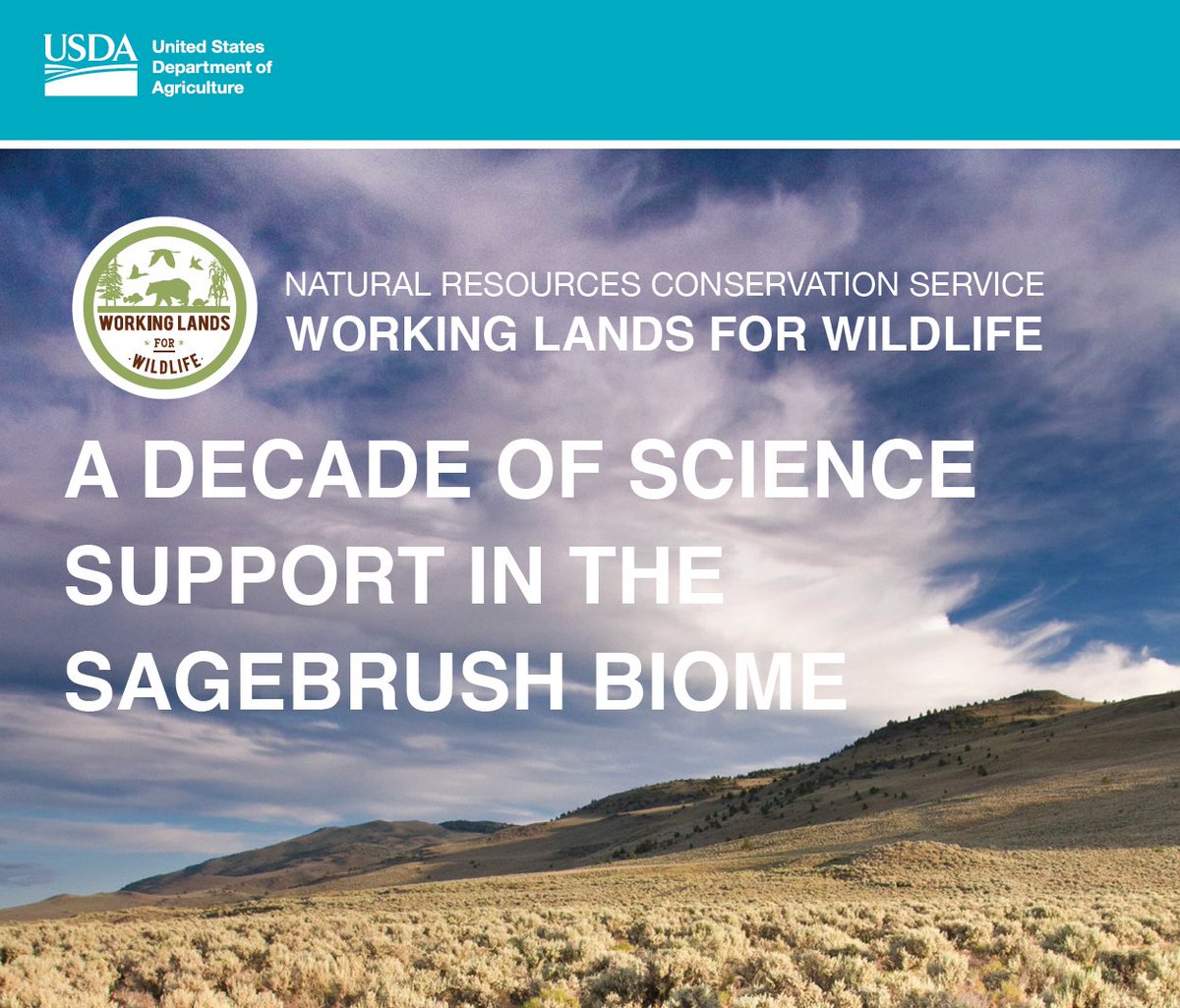 USDA United States Department of Agriculture

WORKING LANDS FOR WILDLIFE

NATURAL RESOURCES CONSERVATION SERVICE
WORKING LANDS FOR WILDLIFE

A DECADE OF SCIENCE SUPPORT IN THE SAGEBRUSH BIOME